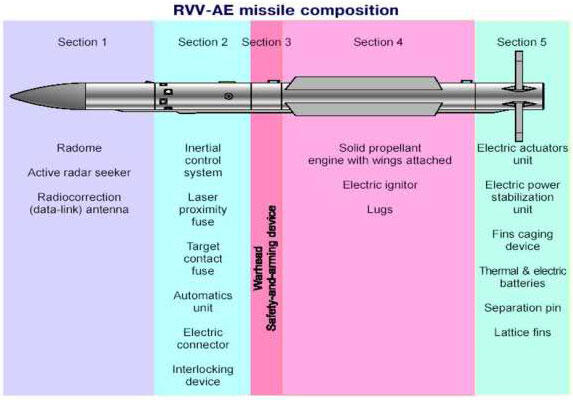 RVV-AE missile composition

Section 1

Radome

Active radar seeker

Radiocorrection (data-link) antenna

Section 2

Inertial control system

Laser proximity fuse

Target contact fuse

Automatics unit

Electric connector

Interlocking device

Section 3

Warhead

Safety-and-arming device

Section 4

Solid propellant engine with wings attached

Electric ignitor

Lugs

Section 5

Electric actuators unit

Electric power stabilization unit

Fins caging device

Thermal & electric batteries

Separation pin

Lattice fins